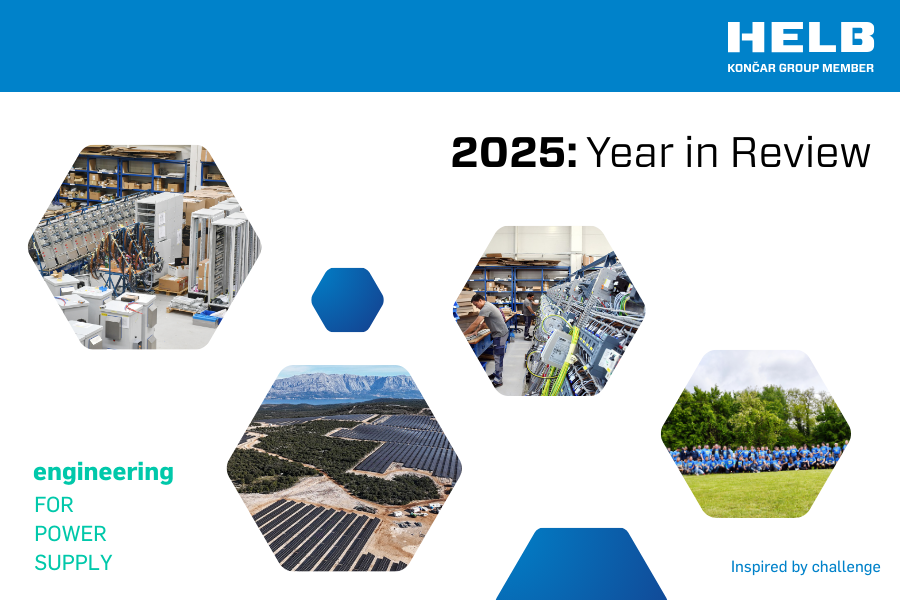 HELB
KONČAR GROUP MEMBER

2025: Year in Review

engineering
FOR
POWER
SUPPLY

Inspired by challenge